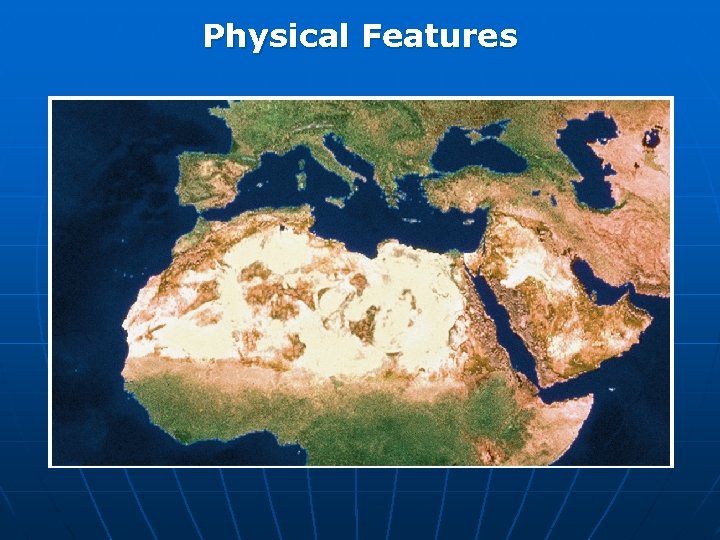 Physical Features